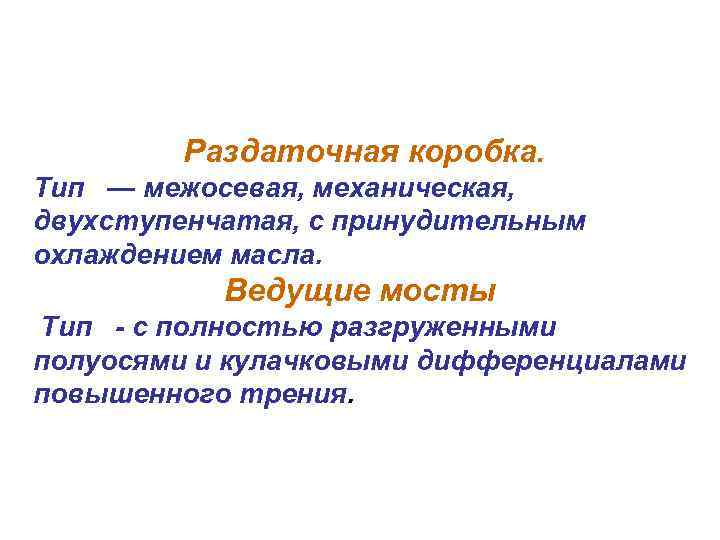 Раздаточная коробка.

Тип — межосевая, механическая, двухступенчатая, с принудительным охлаждением масла.

Ведущие мосты

Тип - с полностью разгруженными полуосями и кулачковыми дифференциалами повышенного трения.